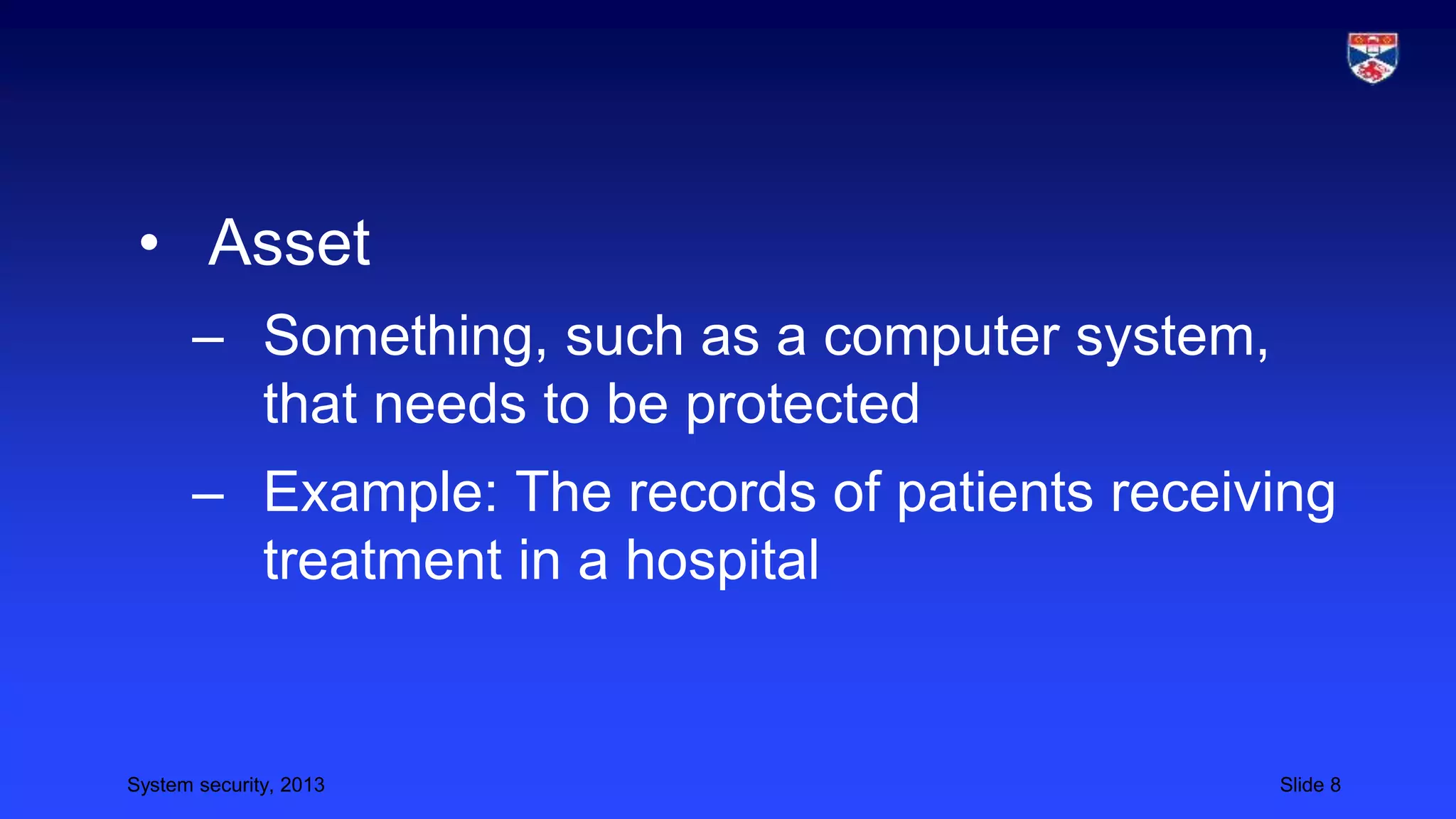 • Asset

– Something, such as a computer system, that needs to be protected

– Example: The records of patients receiving treatment in a hospital

System security, 2013

Slide 8